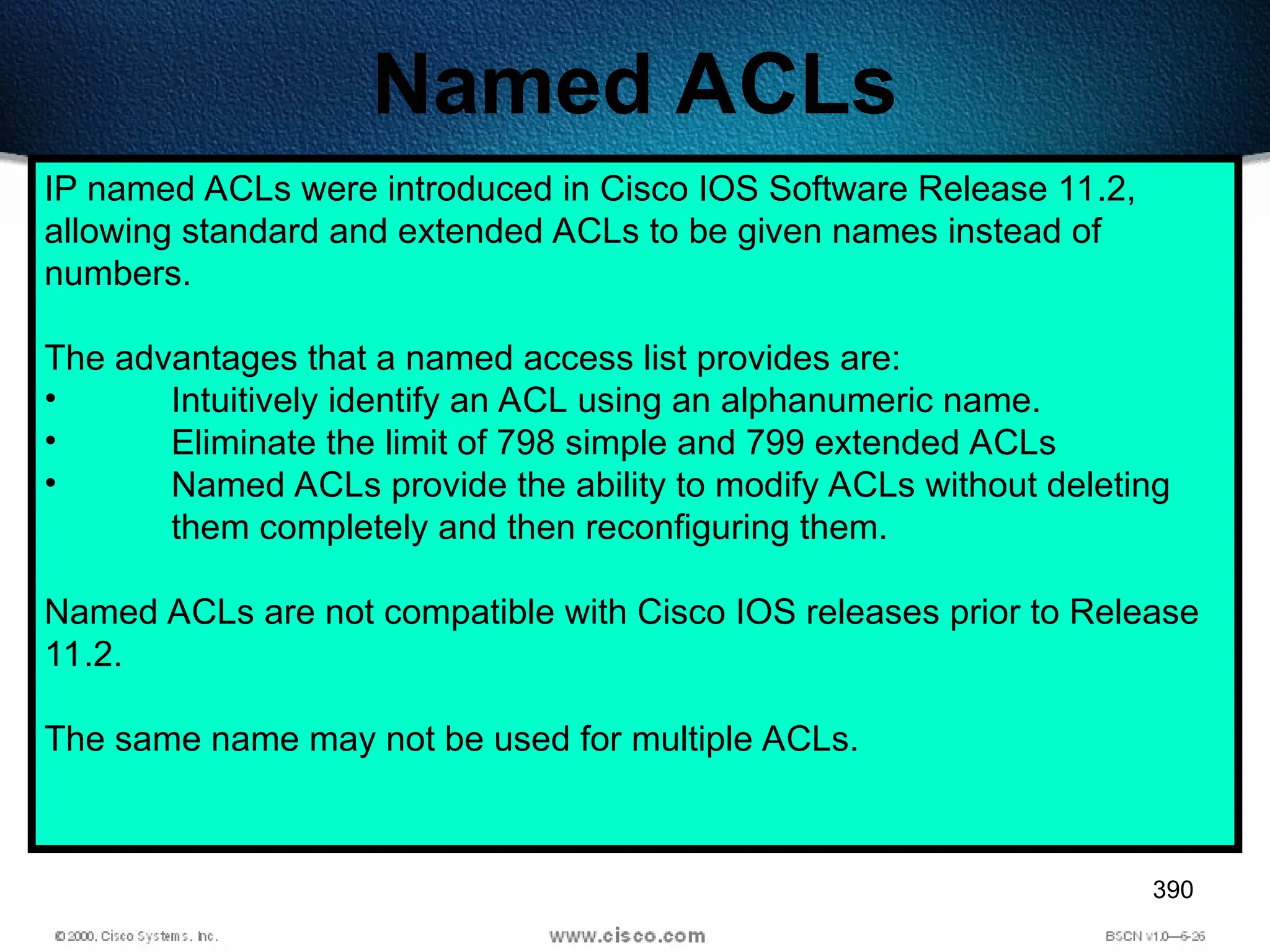 Named ACLs

IP named ACLs were introduced in Cisco IOS Software Release 11.2, allowing standard and extended ACLs to be given names instead of numbers.

The advantages that a named access list provides are:
• Intuitively identify an ACL using an alphanumeric name.
• Eliminate the limit of 798 simple and 799 extended ACLs
• Named ACLs provide the ability to modify ACLs without deleting them completely and then reconfiguring them.

Named ACLs are not compatible with Cisco IOS releases prior to Release 11.2.

The same name may not be used for multiple ACLs.

390

© 2000, Cisco Systems, Inc.

www.cisco.com

BSCN v1.0—6-26